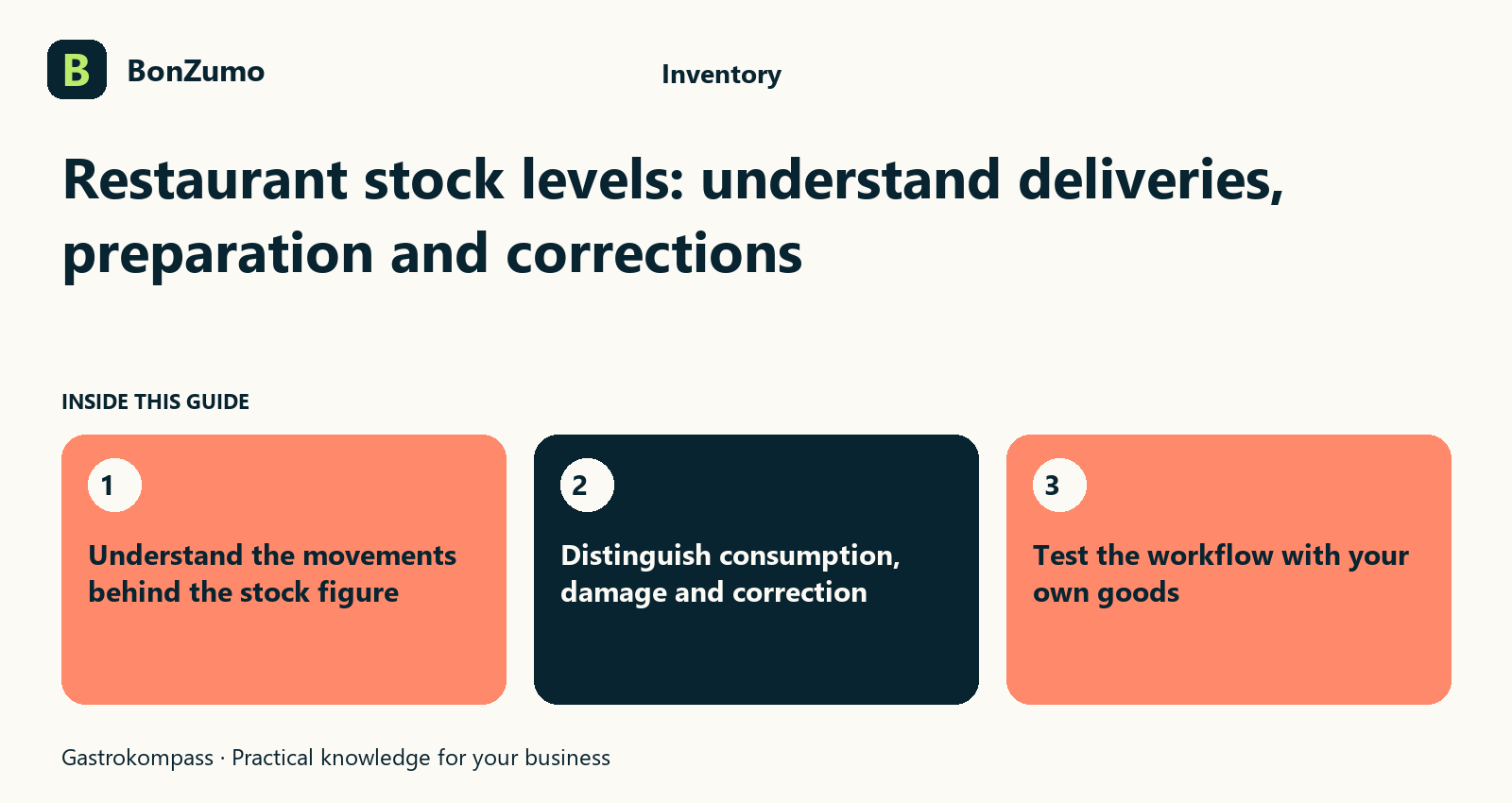 B BonZumo

Inventory

Restaurant stock levels: understand deliveries, preparation and corrections

INSIDE THIS GUIDE

1
Understand the movements behind the stock figure

2
Distinguish consumption, damage and correction

3
Test the workflow with your own goods

Gastrokompass · Practical knowledge for your business